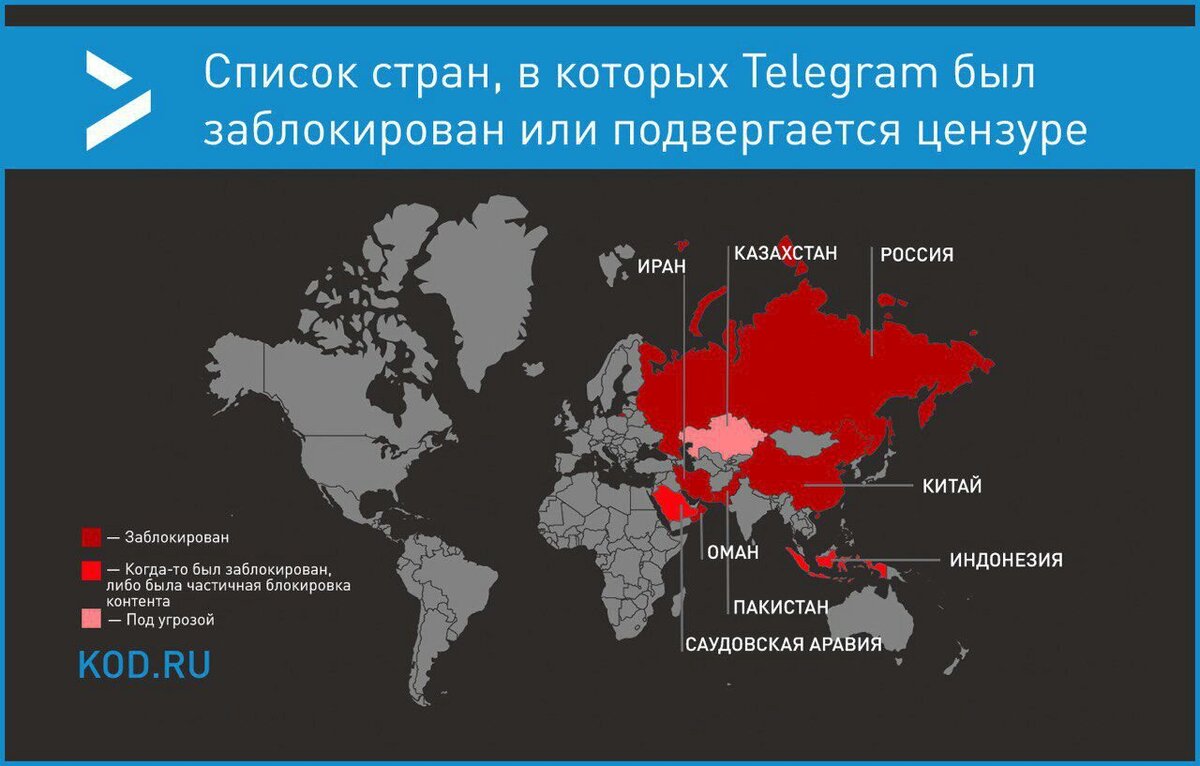 Список стран, в которых Telegram был заблокирован или подвергается цензуре

ИРАН
КАЗАХСТАН
РОССИЯ
КИТАЙ
ОМАН
ИНДОНЕЗИЯ
ПАКИСТАН
САУДОВСКАЯ АРАВИЯ

— Заблокирован
— Когда-то был заблокирован, либо была частичная блокировка контента
— Под угрозой

KOD.RU